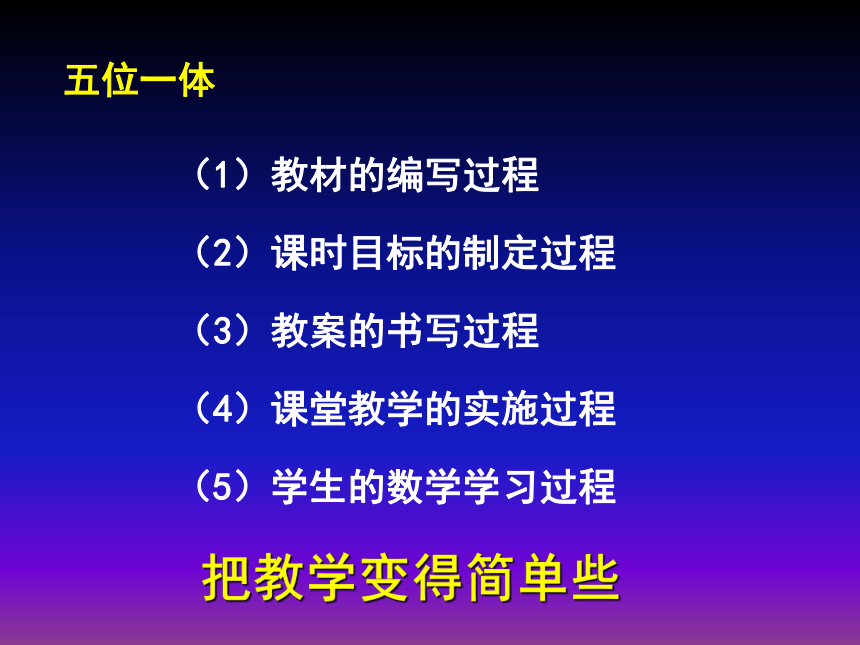 五位一体

（1）教材的编写过程

（2）课时目标的制定过程

（3）教案的书写过程

（4）课堂教学的实施过程

（5）学生的数学学习过程

把教学变得简单些